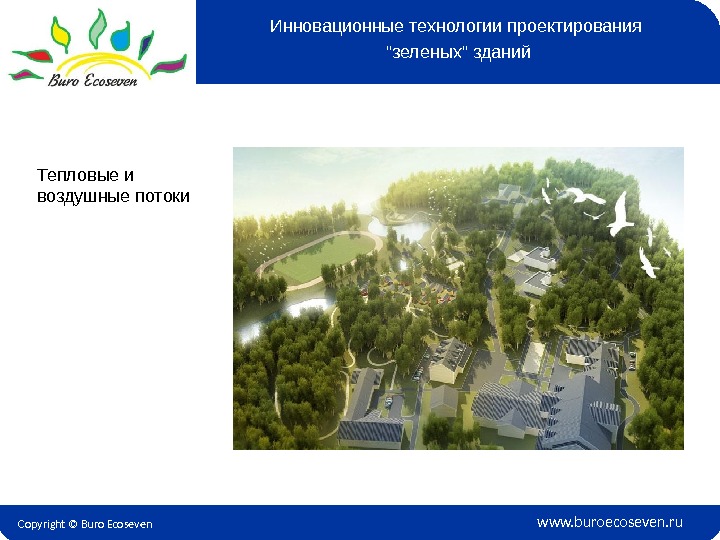 Buro Ecoseven

Инновационные технологии проектирования "зеленых" зданий

Тепловые и воздушные потоки

Copyright © Buro Ecoseven

www.buroecoseven.ru